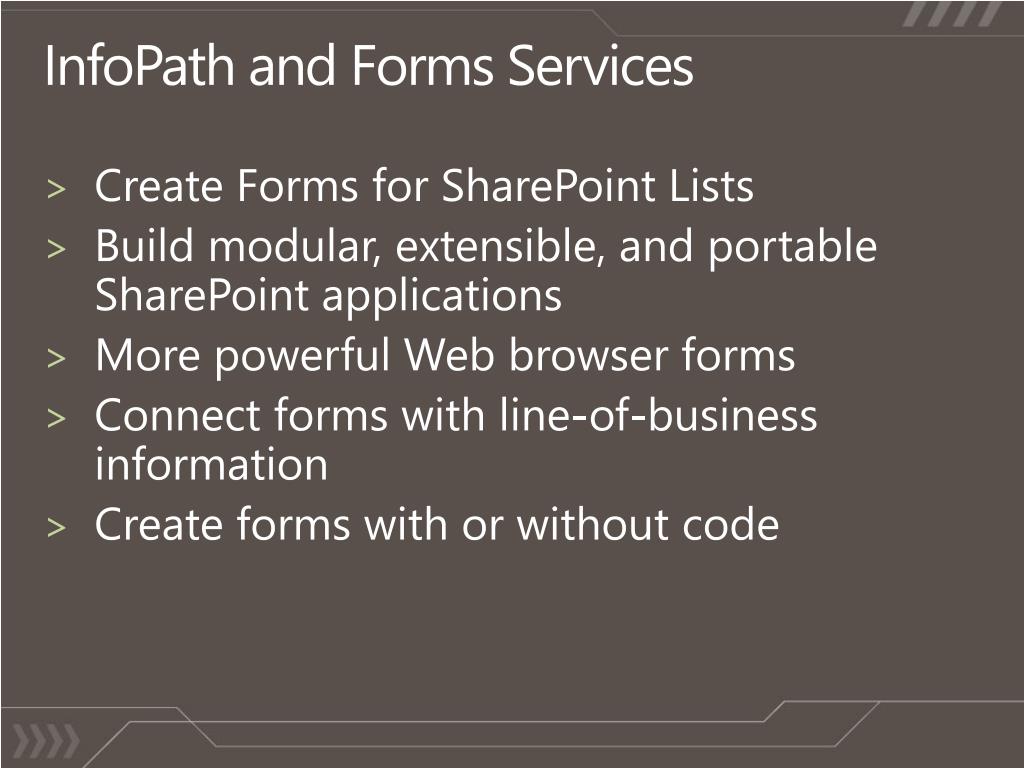 InfoPath and Forms Services

> Create Forms for SharePoint Lists
> Build modular, extensible, and portable SharePoint applications
> More powerful Web browser forms
> Connect forms with line-of-business information
> Create forms with or without code